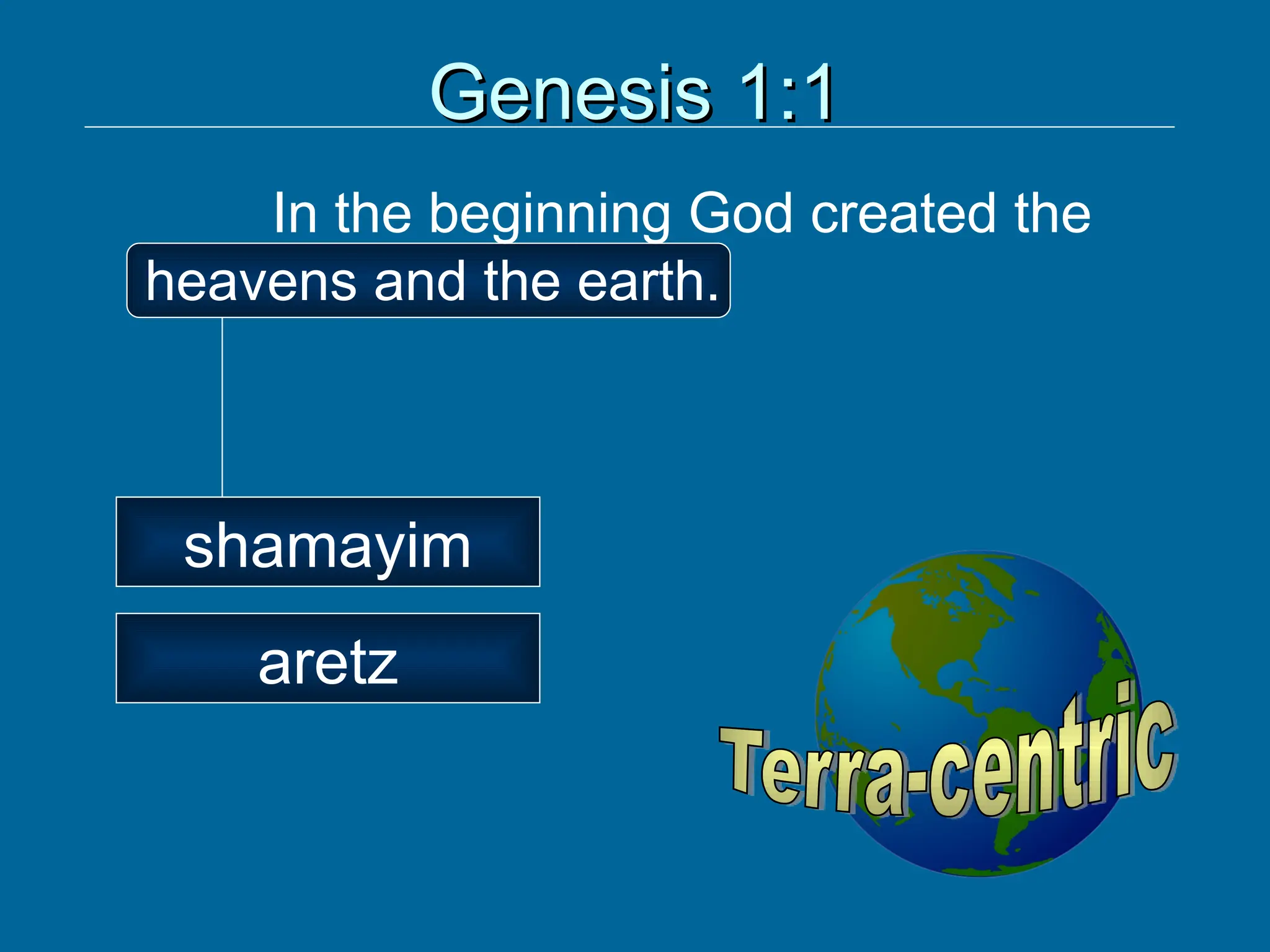 Genesis 1:1

In the beginning God created the heavens and the earth.

shamayim

aretz

Terra-centric